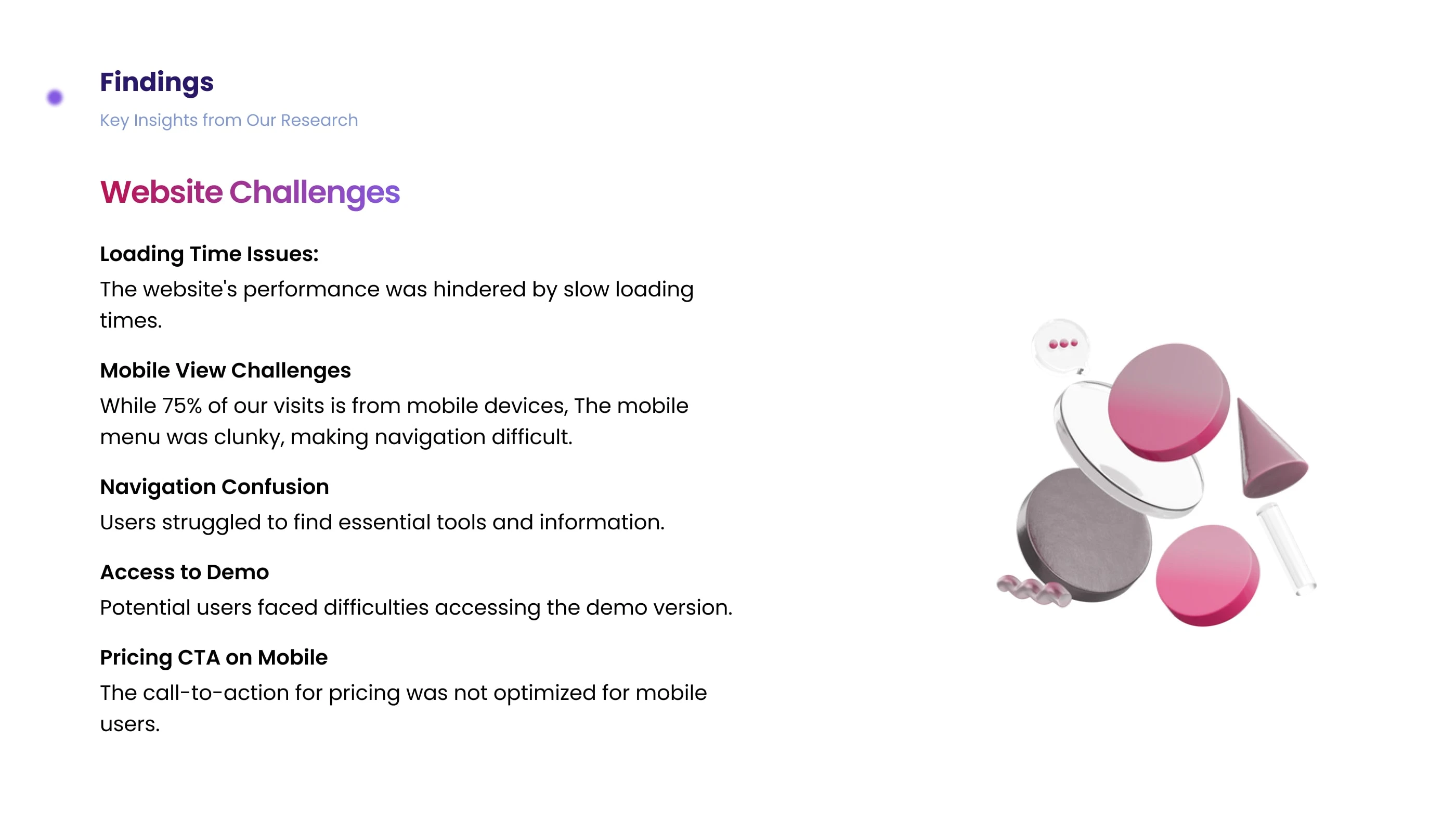 Findings

Key Insights from Our Research

Website Challenges

Loading Time Issues:

The website's performance was hindered by slow loading times.

Mobile View Challenges

While 75% of our visits is from mobile devices, The mobile menu was clunky, making navigation difficult.

Navigation Confusion

Users struggled to find essential tools and information.

Access to Demo

Potential users faced difficulties accessing the demo version.

Pricing CTA on Mobile

The call-to-action for pricing was not optimized for mobile users.